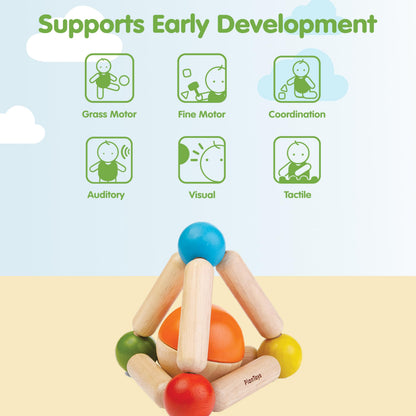 Supports Early Development

Grass Motor

Fine Motor

Coordination

Auditory

Visual

Tactile

PlanToys